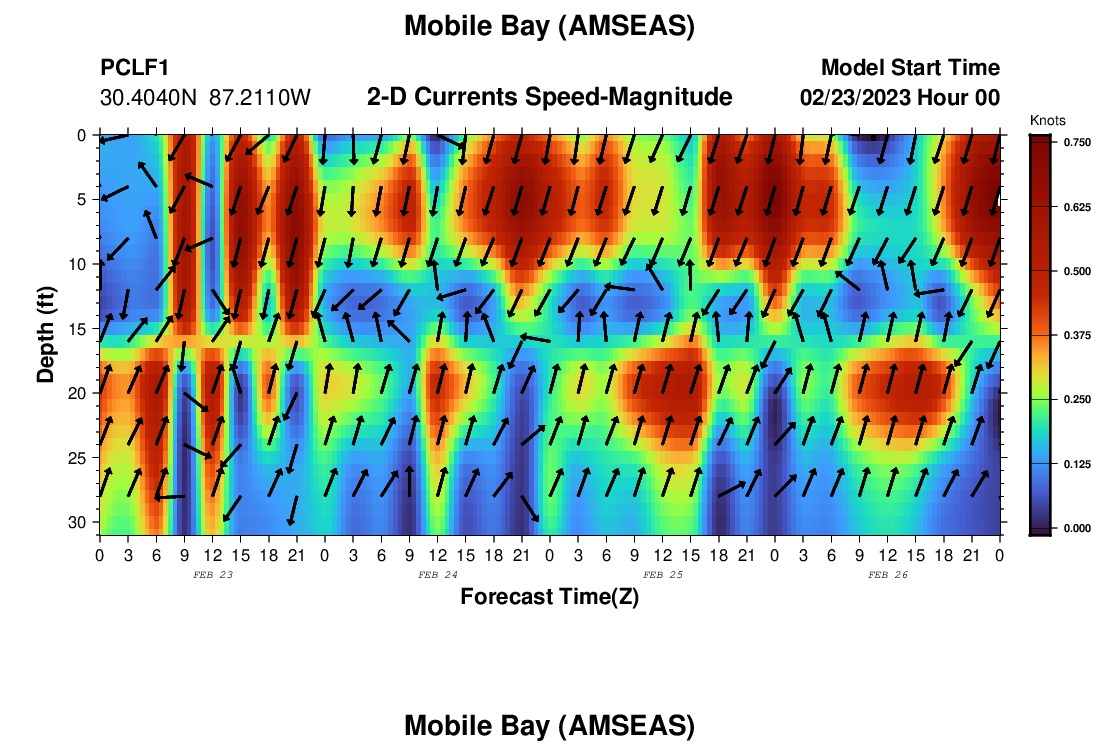 Mobile Bay (AMSEAS)

PCLF1
30.4040N 87.2110W

2-D Currents Speed-Magnitude

Model Start Time
02/23/2023 Hour 00

Knots
0.750
0.625
0.500
0.375
0.250
0.125
0.000

Depth (ft)
0
5
10
15
20
25
30

0 3 6 9 12 15 18 21 0 3 6 9 12 15 18 21 0 3 6 9 12 15 18 21 0 3 6 9 12 15 18 21 0
FEB 23
FEB 24
FEB 25
FEB 26

Forecast Time(Z)

Mobile Bay (AMSEAS)